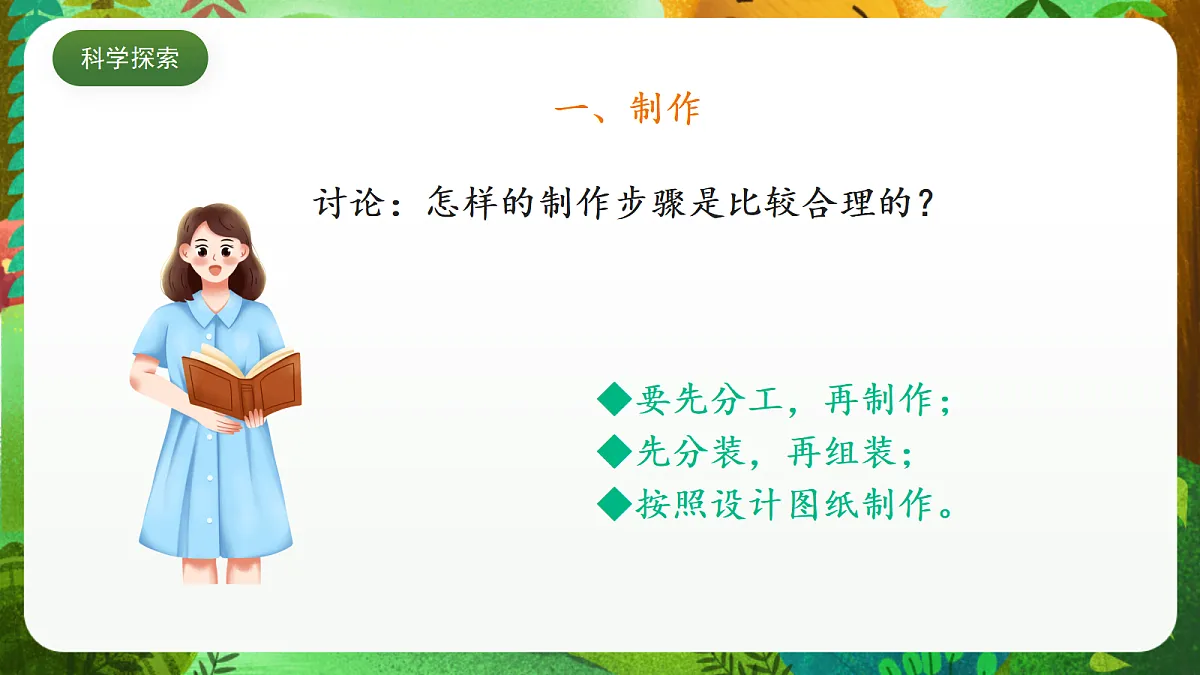 科学探索

一、制作

讨论：怎样的制作步骤是比较合理的？

◆要先分工，再制作；
◆先分装，再组装；
◆按照设计图纸制作。